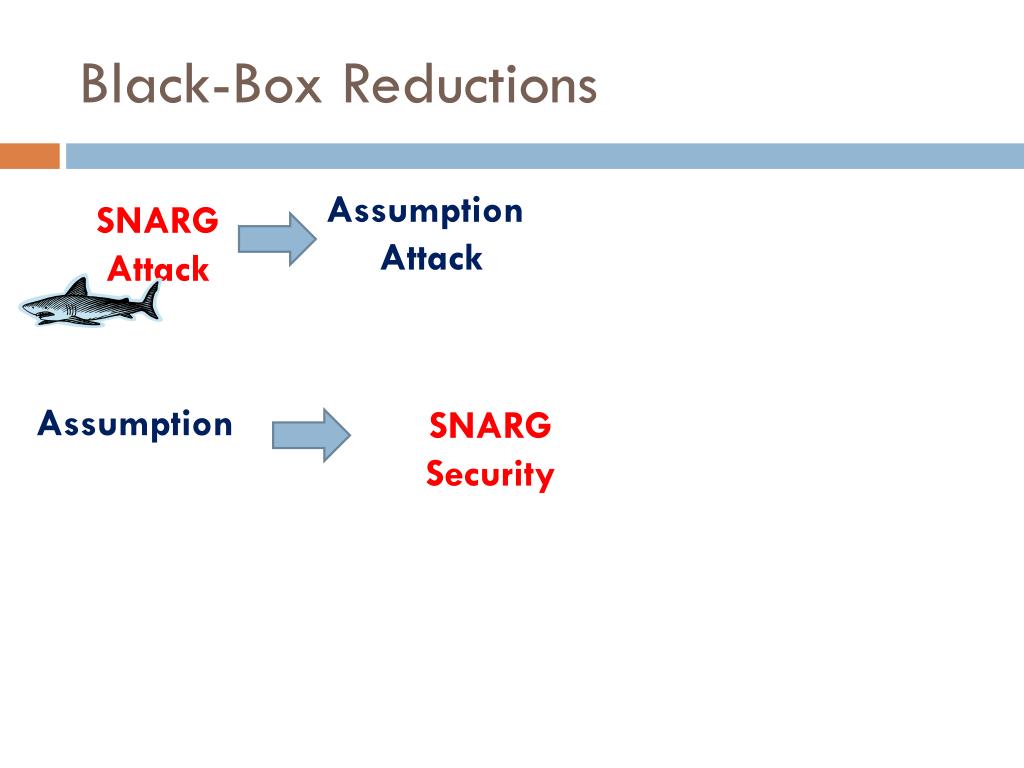 Black-Box Reductions

SNARG Attack

Assumption Attack

Assumption

SNARG Security